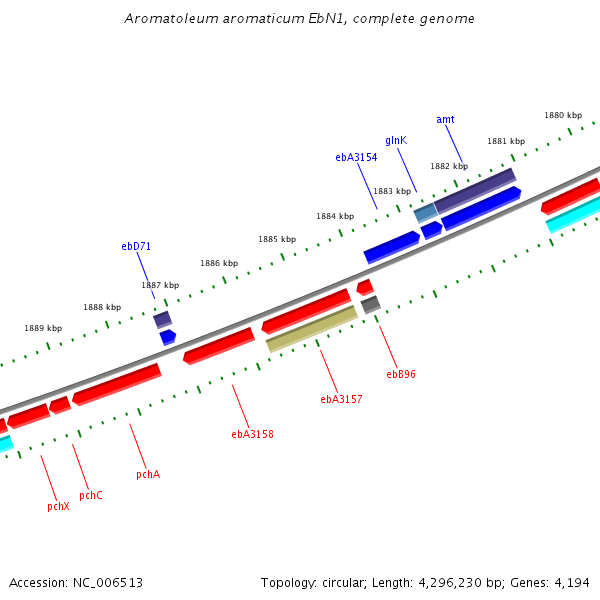 Aromatoleum aromaticum EbN1, complete genome

1880 kbp
amt
1881 kbp
glnK
1882 kbp
ebA3154
1883 kbp
1884 kbp
1885 kbp
ebD71
1886 kbp
1887 kbp
1888 kbp
1889 kbp

ebB96
ebA3157
ebA3158
pchA
pchC
pchX

Accession: NC_006513

Topology: circular; Length: 4,296,230 bp; Genes: 4,194